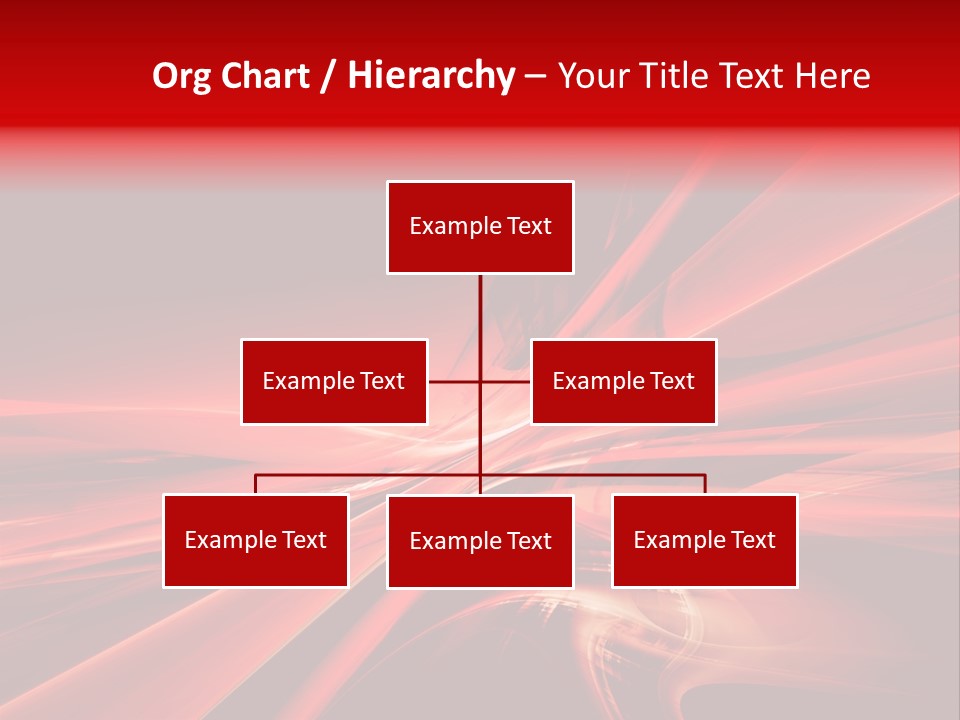 Org Chart / Hierarchy – Your Title Text Here

Example Text

Example Text

Example Text

Example Text

Example Text

Example Text